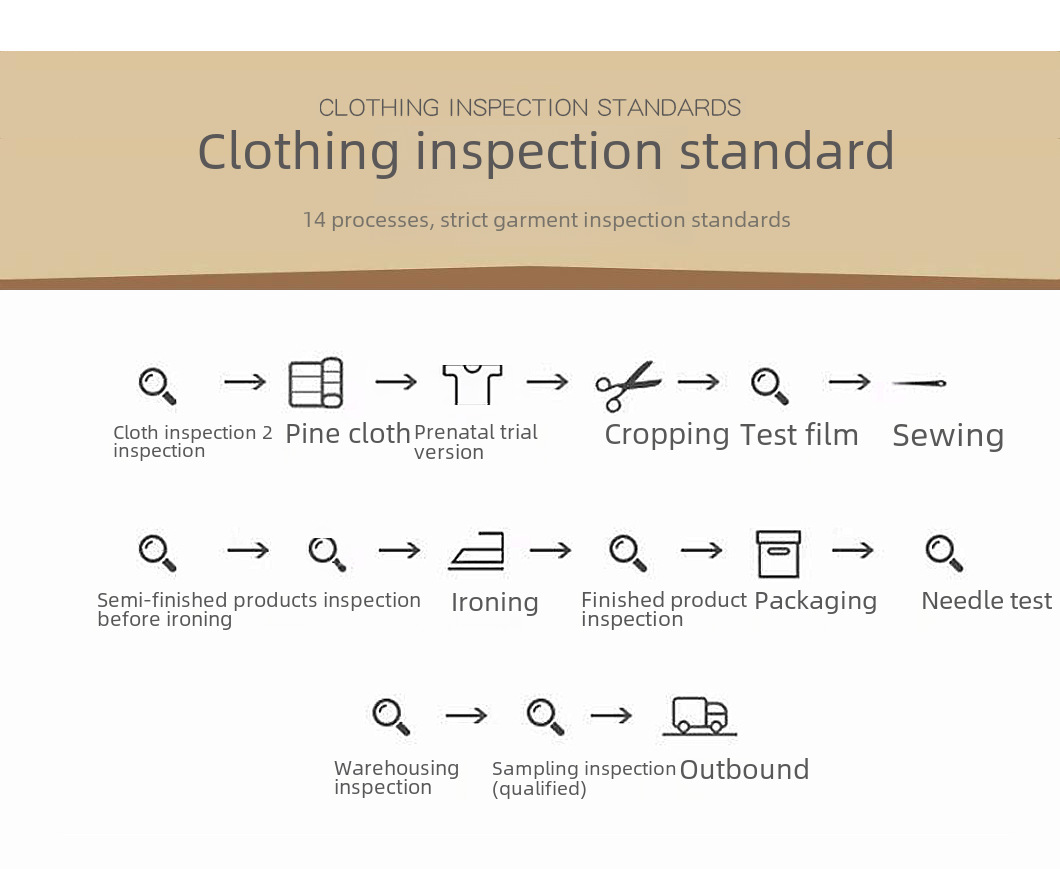 CLOTHING INSPECTION STANDARDS

Clothing inspection standard

14 processes, strict garment inspection standards

Cloth inspection 2 inspection

Pine cloth

Prenatal trial version

Cropping

Test film

Sewing

Semi-finished products inspection before ironing

Ironing

Finished product inspection

Packaging

Needle test

Warehousing inspection

Sampling inspection (qualified)

Outbound